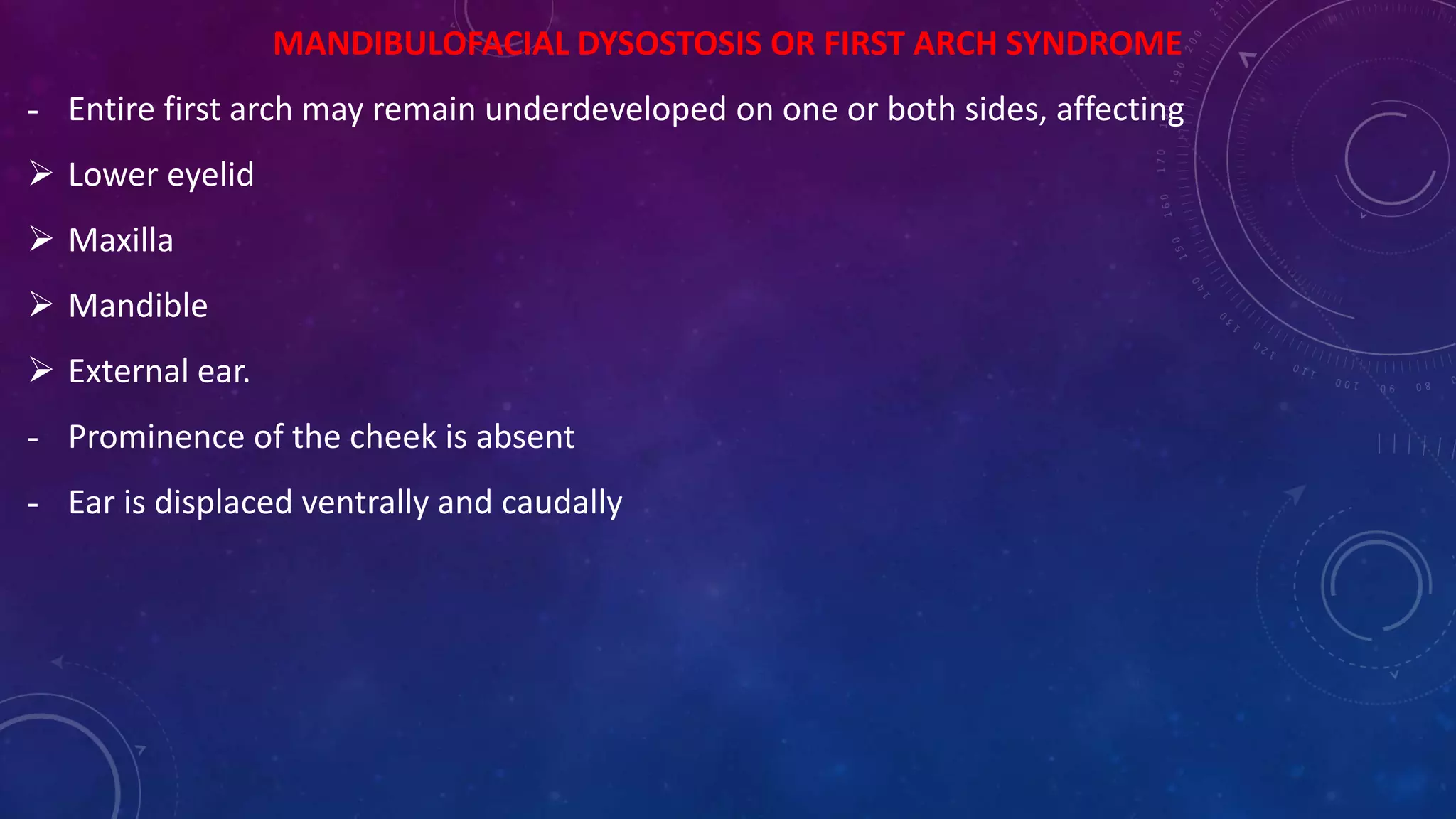 MANDIBULOFACIAL DYSOSTOSIS OR FIRST ARCH SYNDROME

- Entire first arch may remain underdeveloped on one or both sides, affecting

➢ Lower eyelid

➢ Maxilla

➢ Mandible

➢ External ear.

- Prominence of the cheek is absent

- Ear is displaced ventrally and caudally